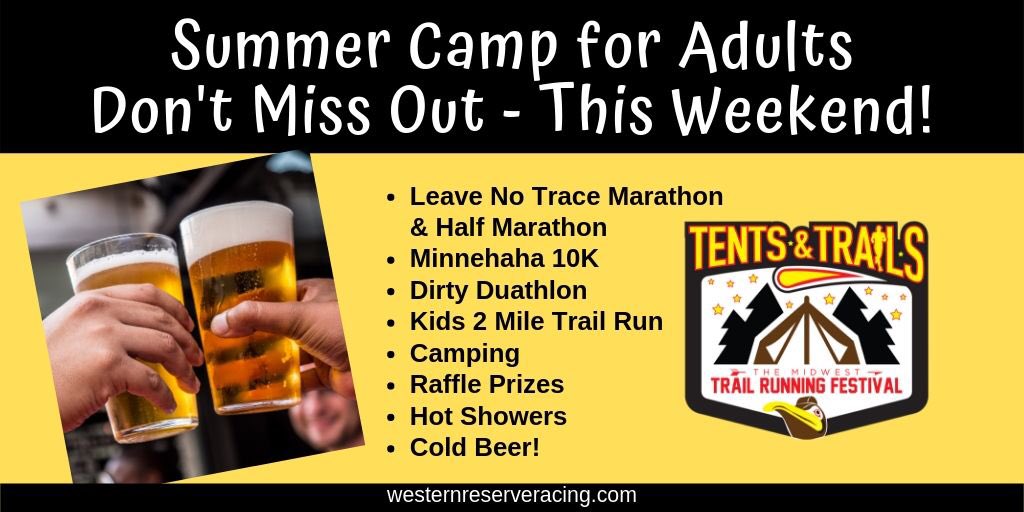 Summer Camp for Adults
Don't Miss Out - This Weekend!

- Leave No Trace Marathon & Half Marathon
- Minnehaha 10K
- Dirty Duathlon
- Kids 2 Mile Trail Run
- Camping
- Raffle Prizes
- Hot Showers
- Cold Beer!

TENTS & TRAILS
THE MIDWEST
TRAIL RUNNING FESTIVAL

westernreserveracing.com